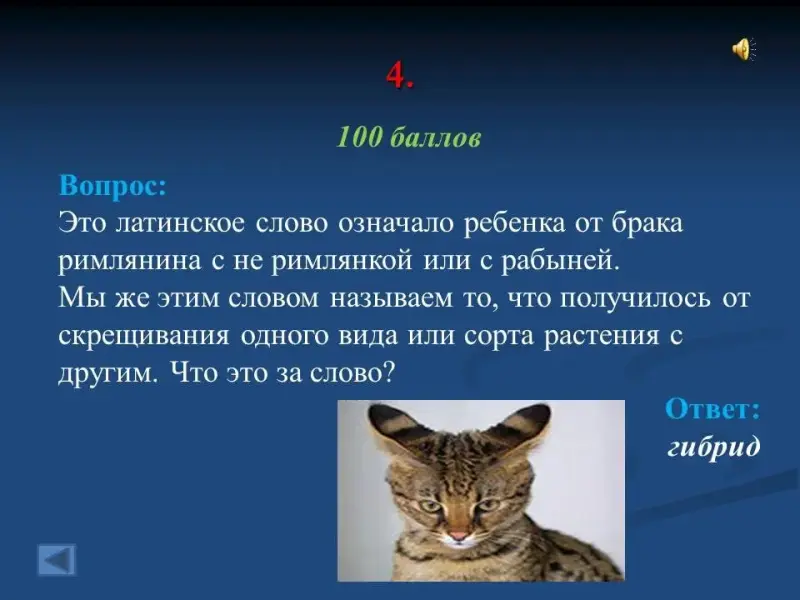 4.

100 баллов

Вопрос:
Это латинское слово означало ребенка от брака римлянина с не римлянкой или с рабыней.
Мы же этим словом называем то, что получилось от скрещивания одного вида или сорта растения с другим. Что это за слово?

Ответ:
гибрид